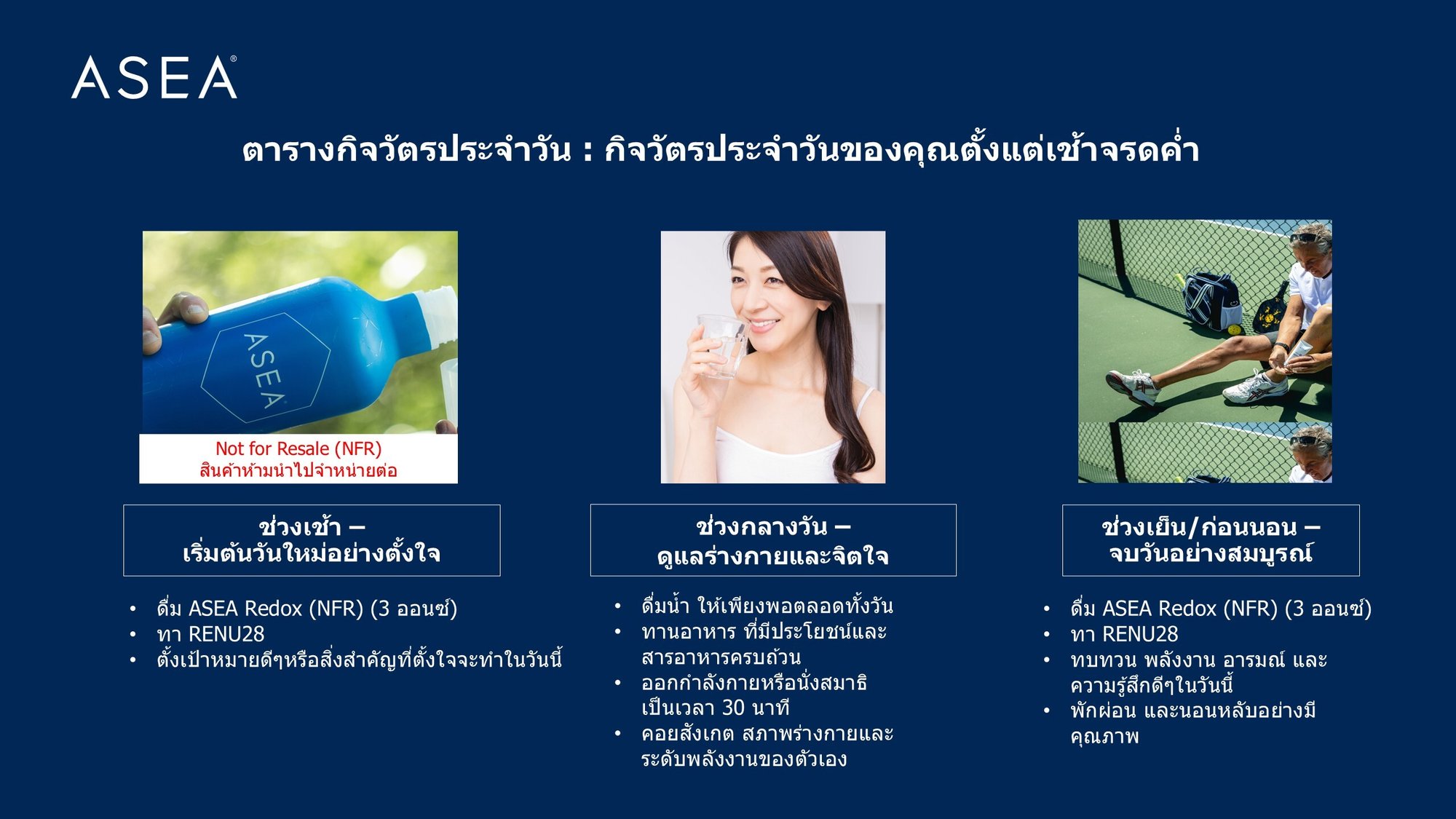 ASEA®

ตารางกิจวัตรประจำวัน : กิจวัตรประจำวันของคุณตั้งแต่เช้าจรดค่ำ

ASEA

Not for Resale (NFR)
สินค้าห้ามนำไปจำหน่ายต่อ

ช่วงเช้า –
เริ่มต้นวันใหม่อย่างตั้งใจ

• ดื่ม ASEA Redox (NFR) (3 ออนซ์)
• ทา RENU28
• ตั้งเป้าหมายดีๆหรือสิ่งสำคัญที่ตั้งใจจะทำในวันนี้

ช่วงกลางวัน –
ดูแลร่างกายและจิตใจ

• ดื่มน้ำ ให้เพียงพอตลอดทั้งวัน
• ทานอาหาร ที่มีประโยชน์และสารอาหารครบถ้วน
• ออกกำลังกายหรือนั่งสมาธิ เป็นเวลา 30 นาที
• คอยสังเกต สภาพร่างกายและระดับพลังงานของตัวเอง

ช่วงเย็น/ก่อนนอน –
จบวันอย่างสมบูรณ์

• ดื่ม ASEA Redox (NFR) (3 ออนซ์)
• ทา RENU28
• ทบทวน พลังงาน อารมณ์ และความรู้สึกดีๆในวันนี้
• พักผ่อน และนอนหลับอย่างมีคุณภาพ